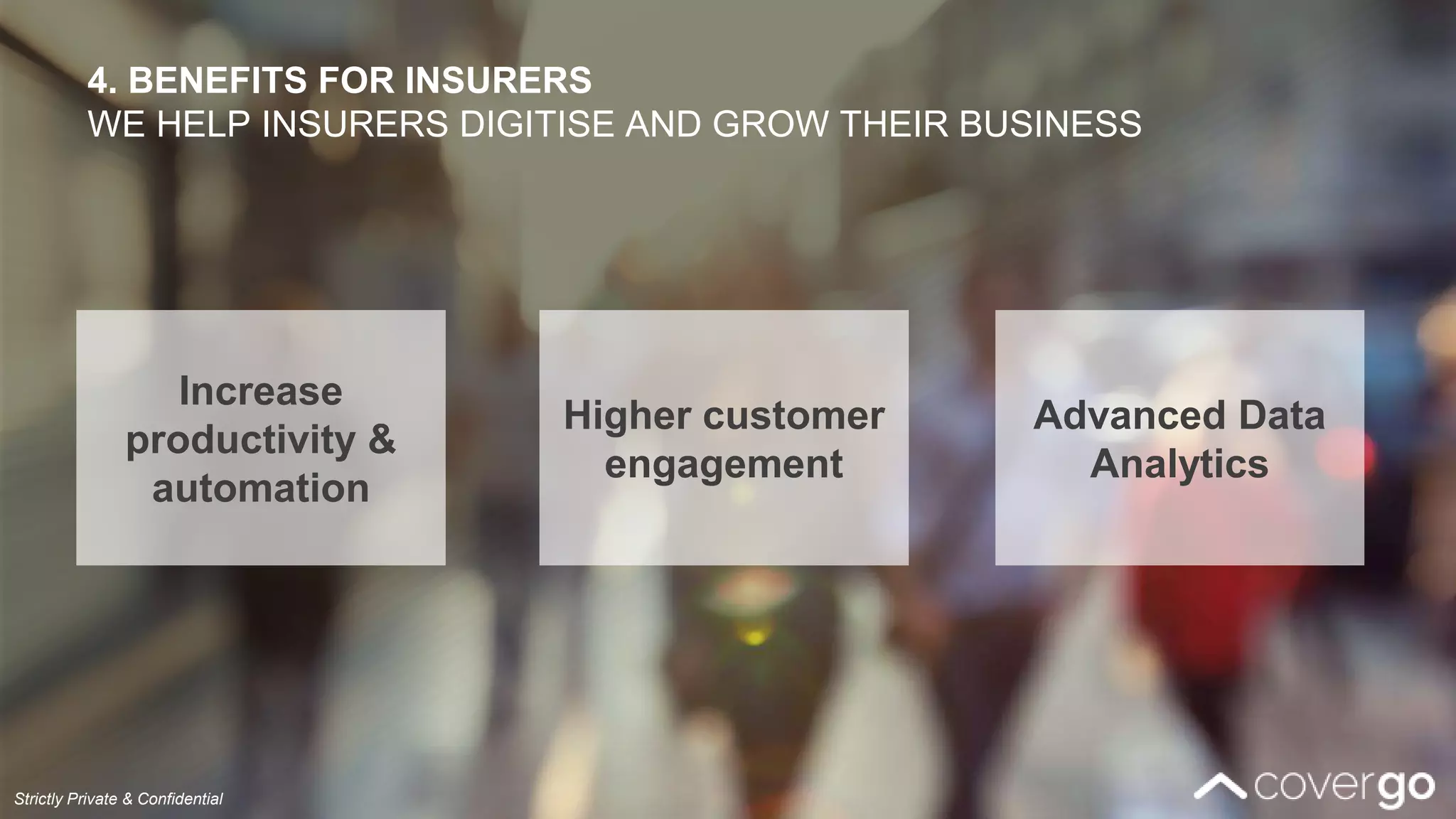 4. BENEFITS FOR INSURERS
WE HELP INSURERS DIGITISE AND GROW THEIR BUSINESS

Increase productivity & automation

Higher customer engagement

Advanced Data Analytics

Strictly Private & Confidential

covergo